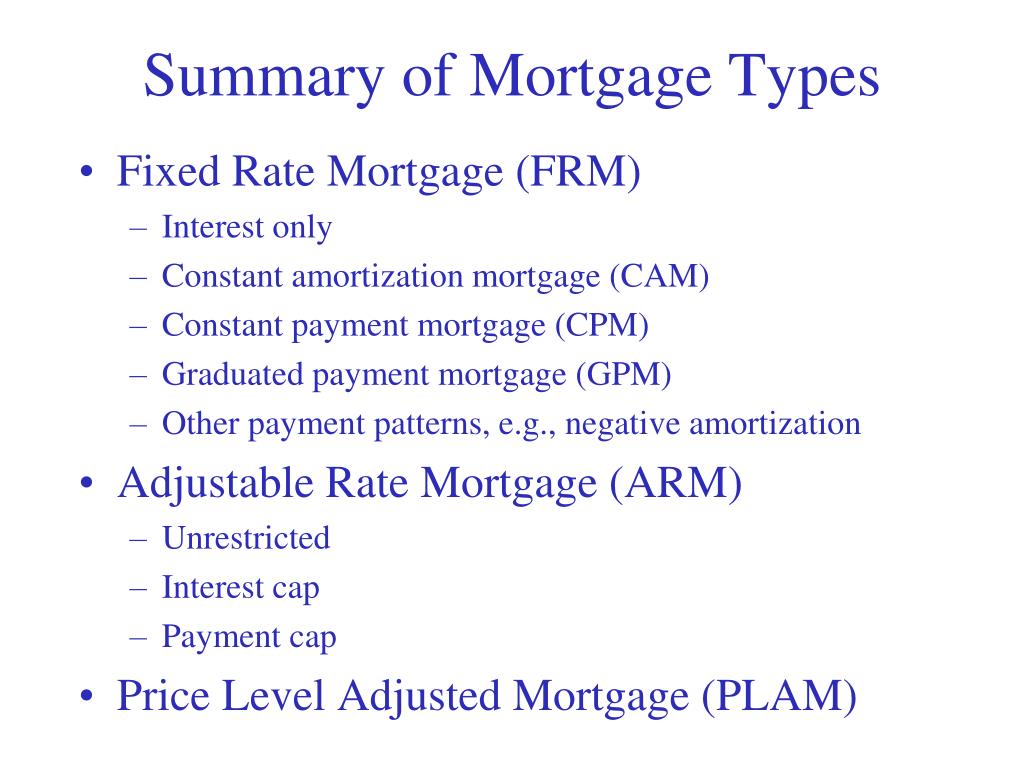 Summary of Mortgage Types

• Fixed Rate Mortgage (FRM)
– Interest only
– Constant amortization mortgage (CAM)
– Constant payment mortgage (CPM)
– Graduated payment mortgage (GPM)
– Other payment patterns, e.g., negative amortization

• Adjustable Rate Mortgage (ARM)
– Unrestricted
– Interest cap
– Payment cap

• Price Level Adjusted Mortgage (PLAM)